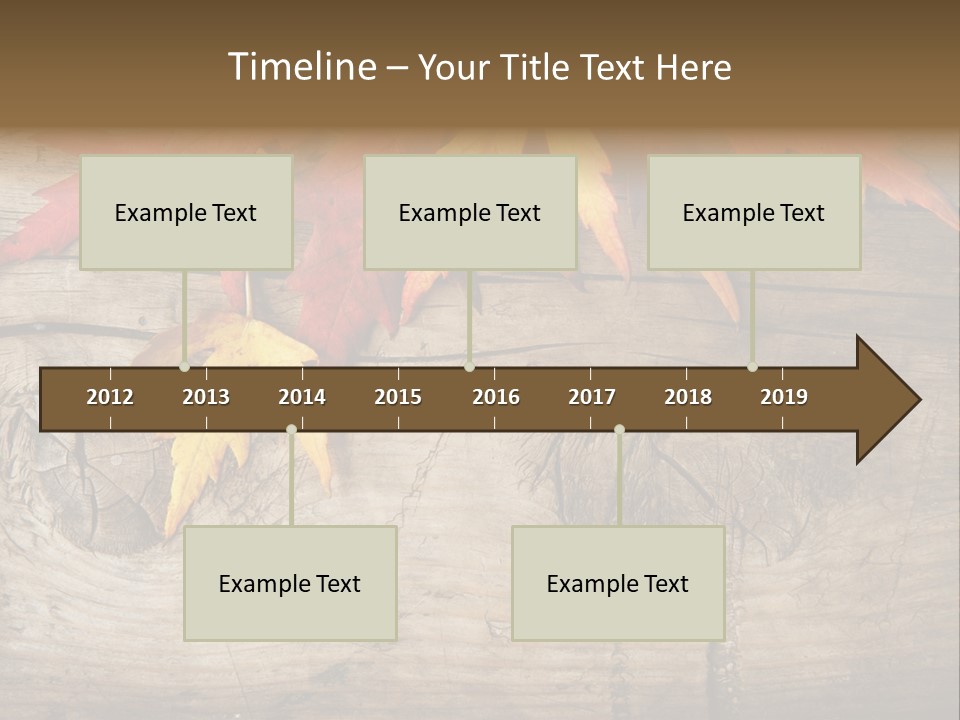 Timeline – Your Title Text Here

Example Text

Example Text

Example Text

2012 2013 2014 2015 2016 2017 2018 2019

Example Text

Example Text